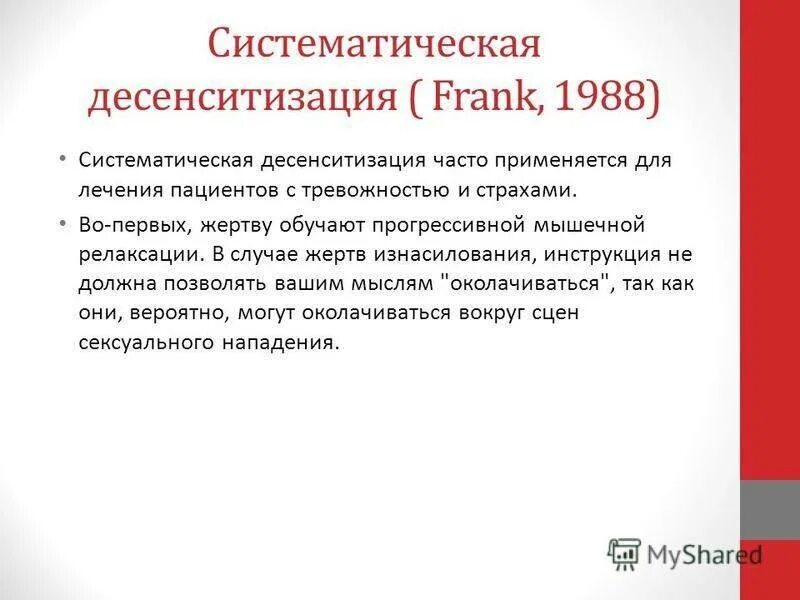 Систематическая десенситизация ( Frank, 1988)

• Систематическая десенситизация часто применяется для лечения пациентов с тревожностью и страхами.

• Во-первых, жертву обучают прогрессивной мышечной релаксации. В случае жертв изнасилования, инструкция не должна позволять вашим мыслям "околачиваться", так как они, вероятно, могут околачиваться вокруг сцен сексуального нападения.

MyShared